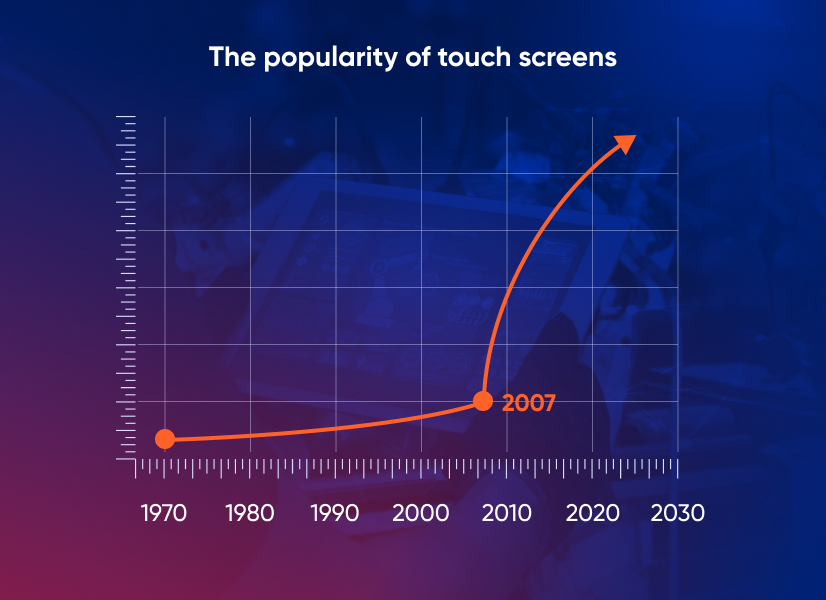 The popularity of touch screens

2007

1970 1980 1990 2000 2010 2020 2030